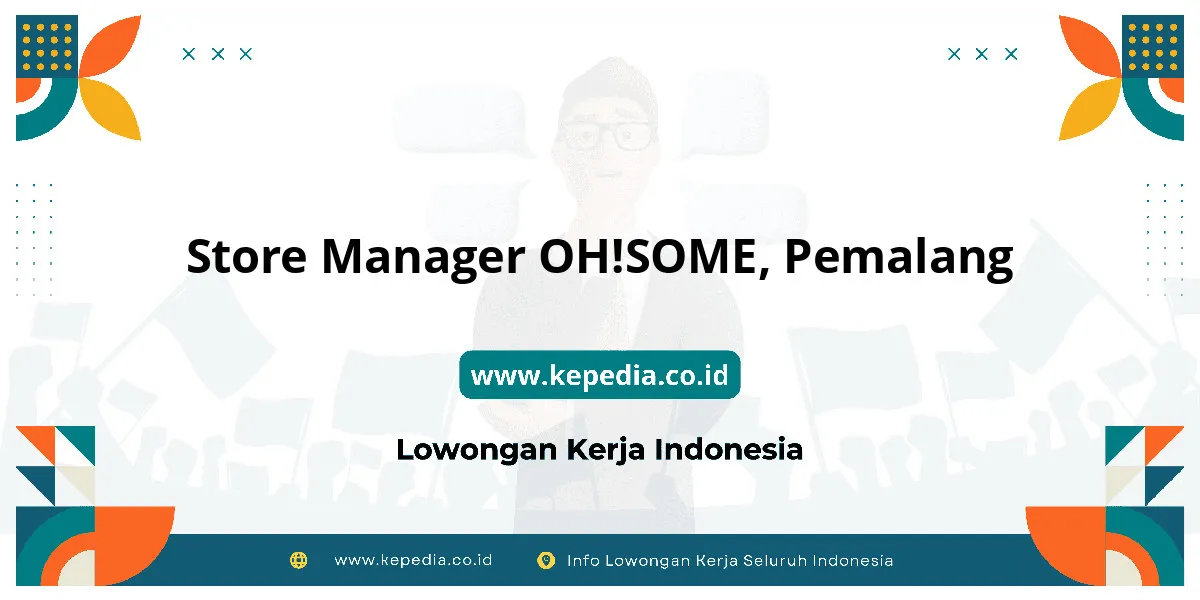 Store Manager OH!SOME, Pemalang

www.kepedia.co.id

Lowongan Kerja Indonesia

www.kepedia.co.id Info Lowongan Kerja Seluruh Indonesia